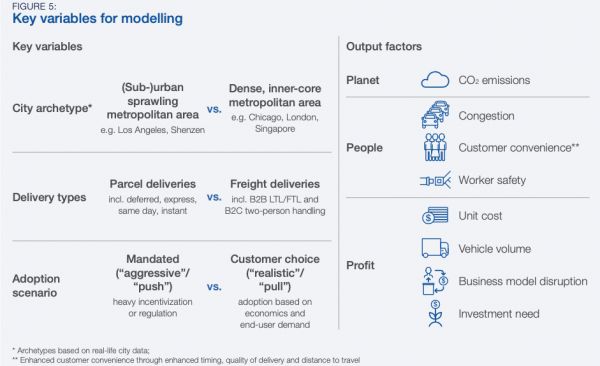 FIGURE 5:
Key variables for modelling

Key variables

City archetype*

(Sub-)urban sprawling metropolitan area
e.g. Los Angeles, Shenzen

vs.

Dense, inner-core metropolitan area
e.g. Chicago, London, Singapore

Delivery types

Parcel deliveries
incl. deferred, express, same day, instant

vs.

Freight deliveries
incl. B2B LTL/FTL and B2C two-person handling

Adoption scenario

Mandated ("aggressive"/ "push")
heavy incentivization or regulation

vs.

Customer choice ("realistic"/ "pull")
adoption based on economics and end-user demand

Output factors

Planet

$CO_2$ emissions

People

Congestion

Customer convenience**

Worker safety

Profit

Unit cost

Vehicle volume

Business model disruption

Investment need

* Archetypes based on real-life city data;
** Enhanced customer convenience through enhanced timing, quality of delivery and distance to travel